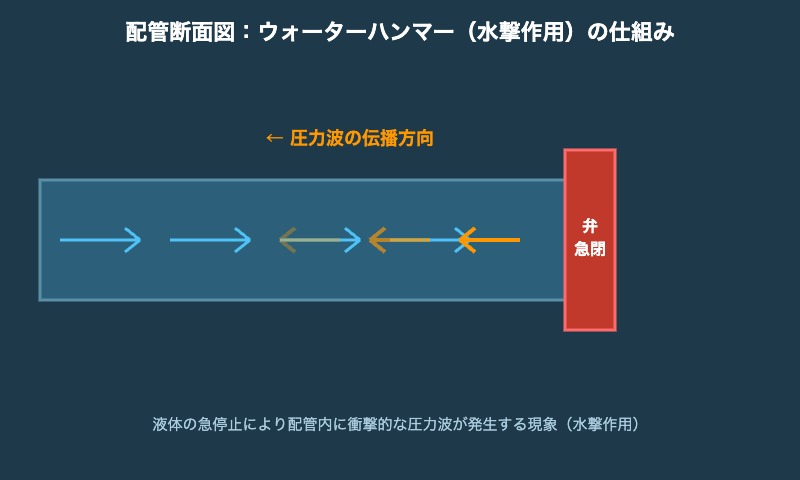 配管断面図：ウォーターハンマー（水撃作用）の仕組み

← 圧力波の伝播方向

弁
急閉

液体の急停止により配管内に衝撃的な圧力波が発生する現象（水撃作用）